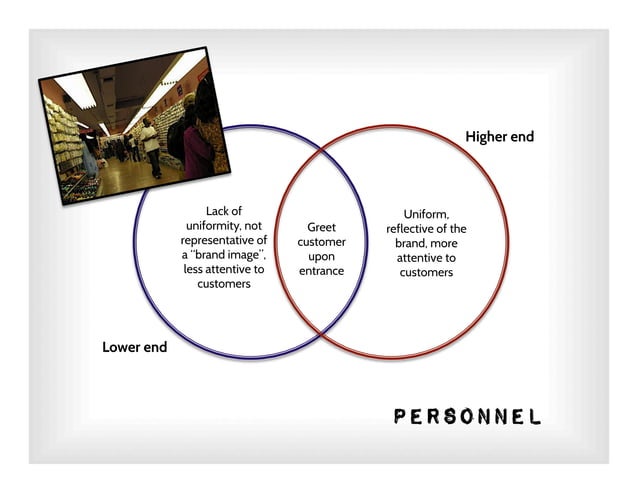 Higher end

Lack of uniformity, not representative of a "brand image", less attentive to customers

Greet customer upon entrance

Uniform, reflective of the brand, more attentive to customers

Lower end

PERSONNEL